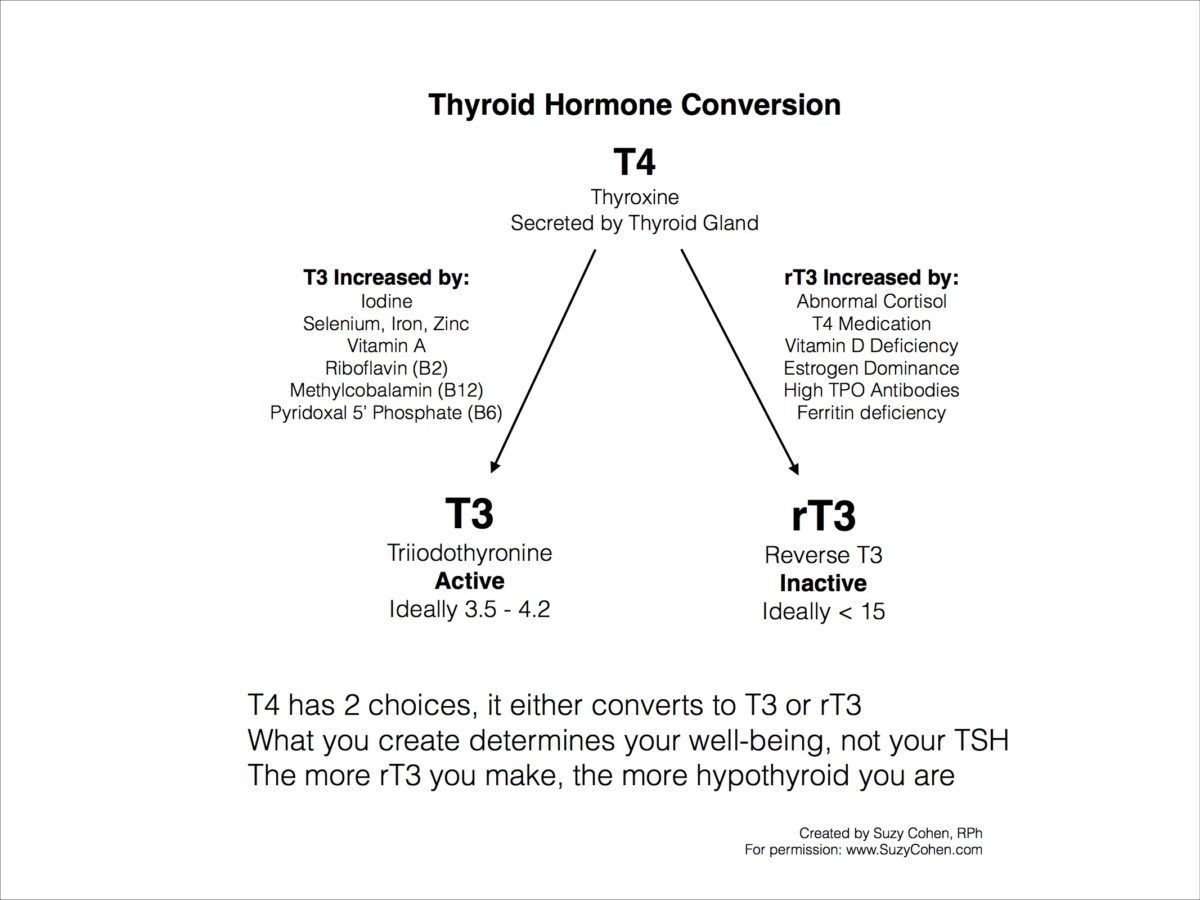 Thyroid Hormone Conversion

T4
Thyroxine
Secreted by Thyroid Gland

T3 Increased by:
Iodine
Selenium, Iron, Zinc
Vitamin A
Riboflavin (B2)
Methylcobalamin (B12)
Pyridoxal 5' Phosphate (B6)

rT3 Increased by:
Abnormal Cortisol
T4 Medication
Vitamin D Deficiency
Estrogen Dominance
High TPO Antibodies
Ferritin deficiency

T3
Triiodothyronine
Active
Ideally 3.5 - 4.2

rT3
Reverse T3
Inactive
Ideally < 15

T4 has 2 choices, it either converts to T3 or rT3
What you create determines your well-being, not your TSH
The more rT3 you make, the more hypothyroid you are

Created by Suzy Cohen, RPh
For permission: www.SuzyCohen.com